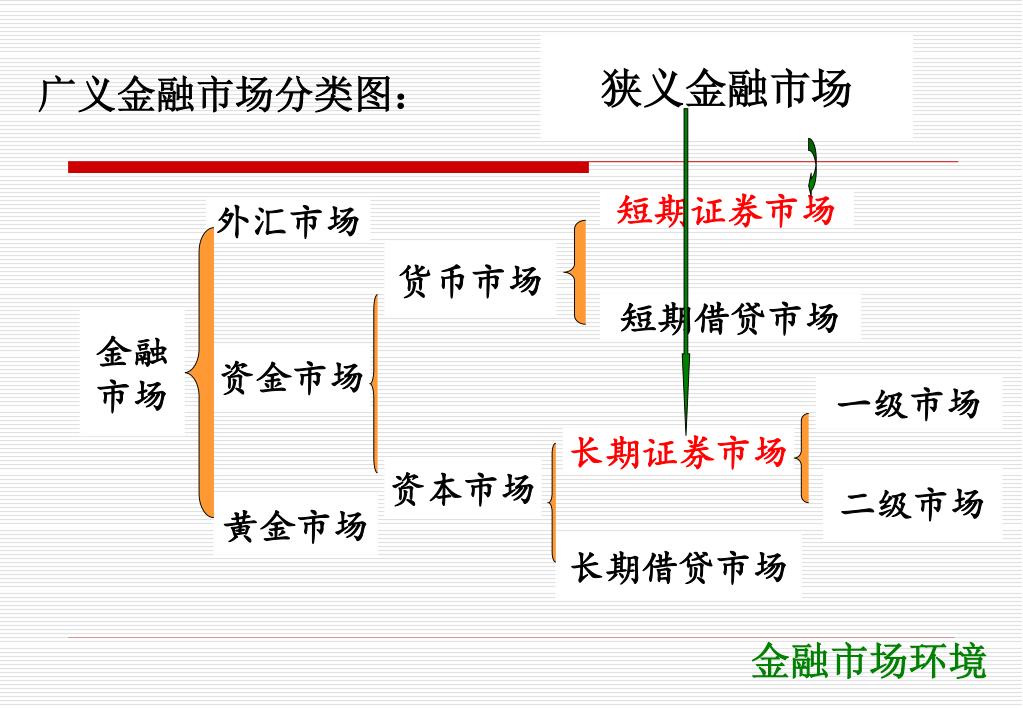 广义金融市场分类图：

狭义金融市场

金融市场

外汇市场

资金市场

黄金市场

货币市场

资本市场

短期证券市场

短期借贷市场

长期证券市场

长期借贷市场

一级市场

二级市场

金融市场环境